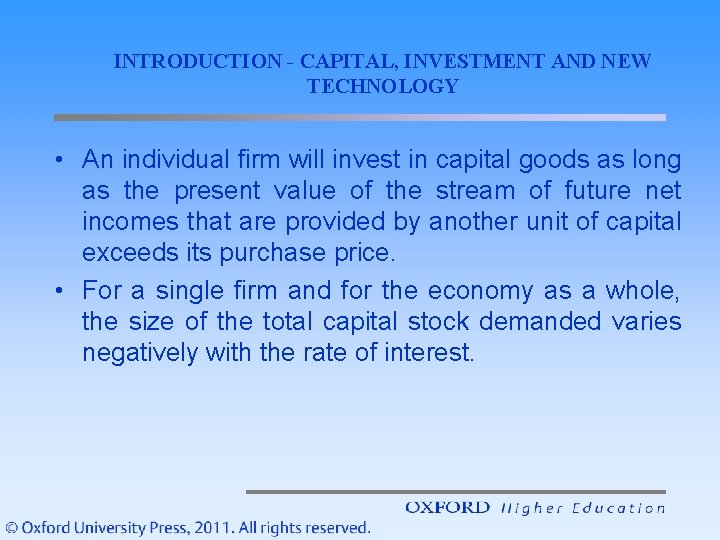 INTRODUCTION - CAPITAL, INVESTMENT AND NEW TECHNOLOGY

• An individual firm will invest in capital goods as long as the present value of the stream of future net incomes that are provided by another unit of capital exceeds its purchase price.

• For a single firm and for the economy as a whole, the size of the total capital stock demanded varies negatively with the rate of interest.

OXFORD Higher Education

© Oxford University Press, 2011. All rights reserved.